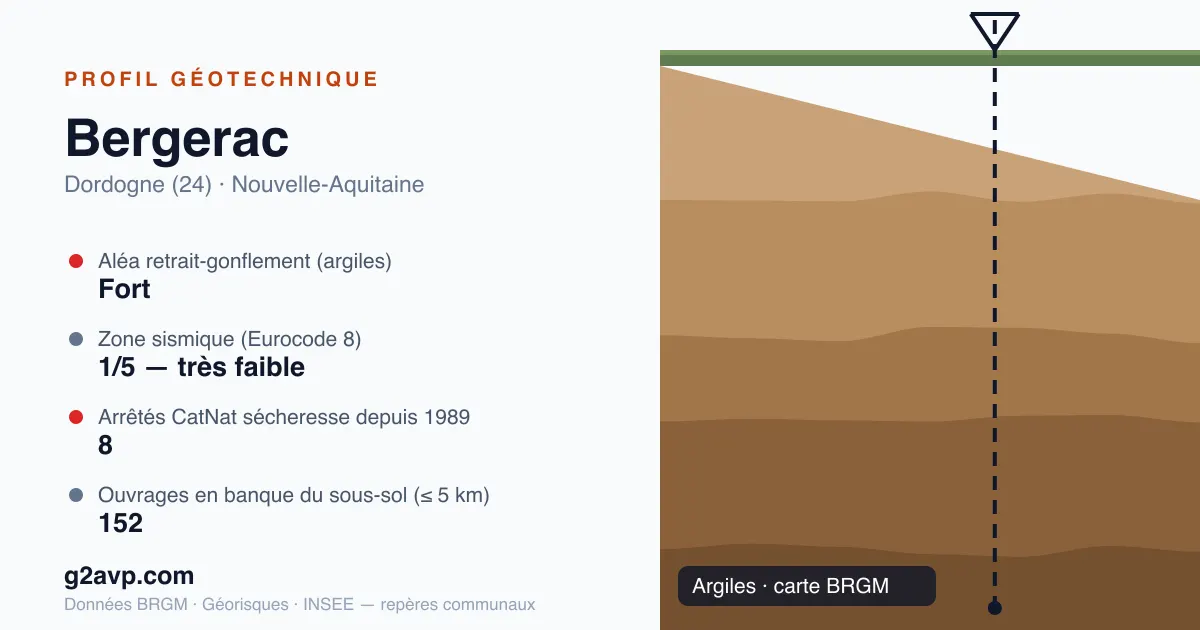 PROFIL GÉOTECHNIQUE

Bergerac

Dordogne (24) · Nouvelle-Aquitaine

Aléa retrait-gonflement (argiles)
Fort

Zone sismique (Eurocode 8)
1/5 — très faible

Arrêtés CatNat sécheresse depuis 1989
8

Ouvrages en banque du sous-sol (≤ 5 km)
152

g2avp.com

Données BRGM · Géorisques · INSEE — repères communaux

Argiles · carte BRGM